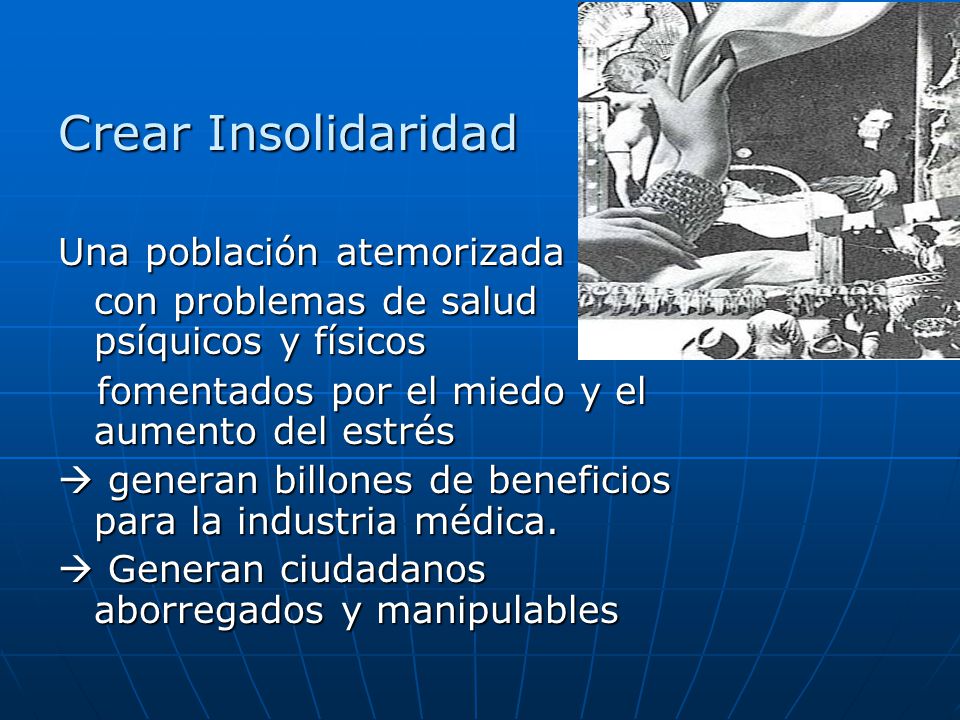 Crear Insolidaridad

Una población atemorizada con problemas de salud psíquicos y físicos

fomentados por el miedo y el aumento del estrés

→ generan billones de beneficios para la industria médica.

→ Generan ciudadanos aborregados y manipulables